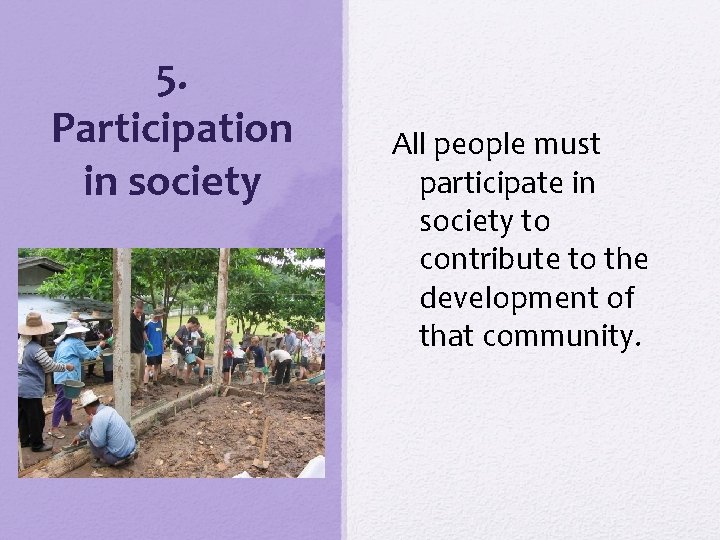 5. Participation in society

All people must participate in society to contribute to the development of that community.